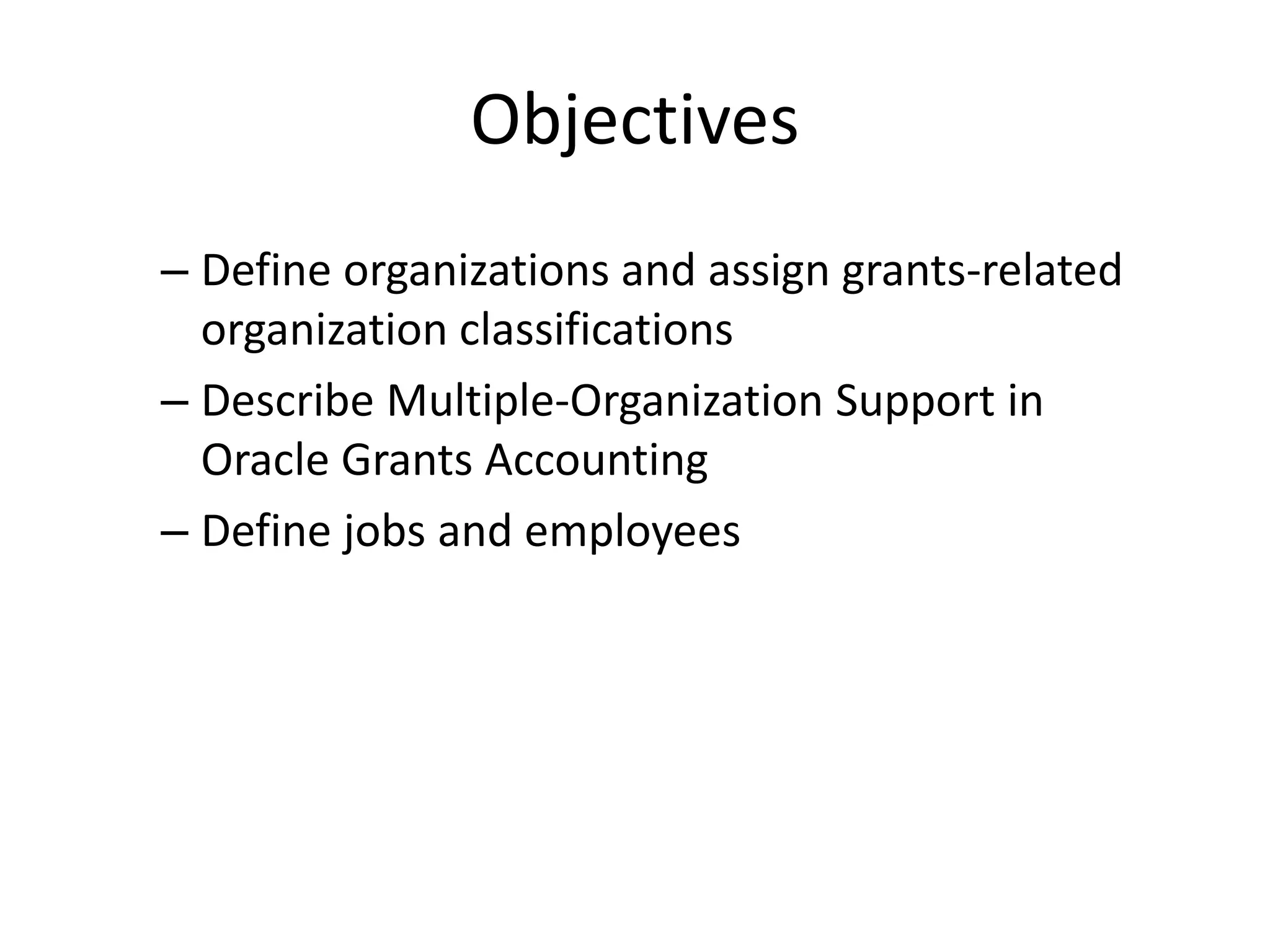 Objectives

– Define organizations and assign grants-related organization classifications

– Describe Multiple-Organization Support in Oracle Grants Accounting

– Define jobs and employees